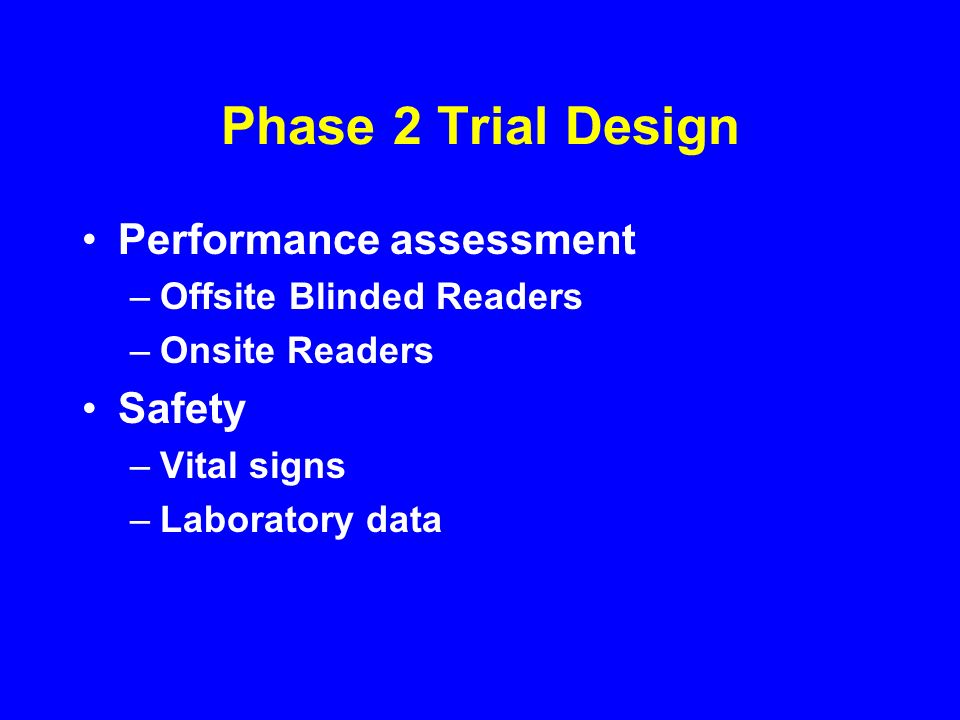 Phase 2 Trial Design

• Performance assessment
– Offsite Blinded Readers
– Onsite Readers
• Safety
– Vital signs
– Laboratory data